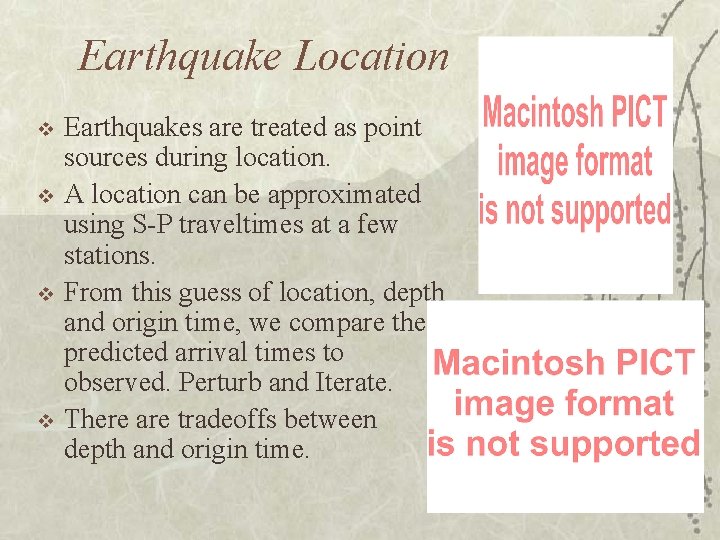 Earthquake Location

❖ Earthquakes are treated as point sources during location.

❖ A location can be approximated using S-P traveltimes at a few stations.

❖ From this guess of location, depth and origin time, we compare the predicted arrival times to observed. Perturb and Iterate.

❖ There are tradeoffs between depth and origin time.

Macintosh PICT image format is not supported

Macintosh PICT image format is not supported